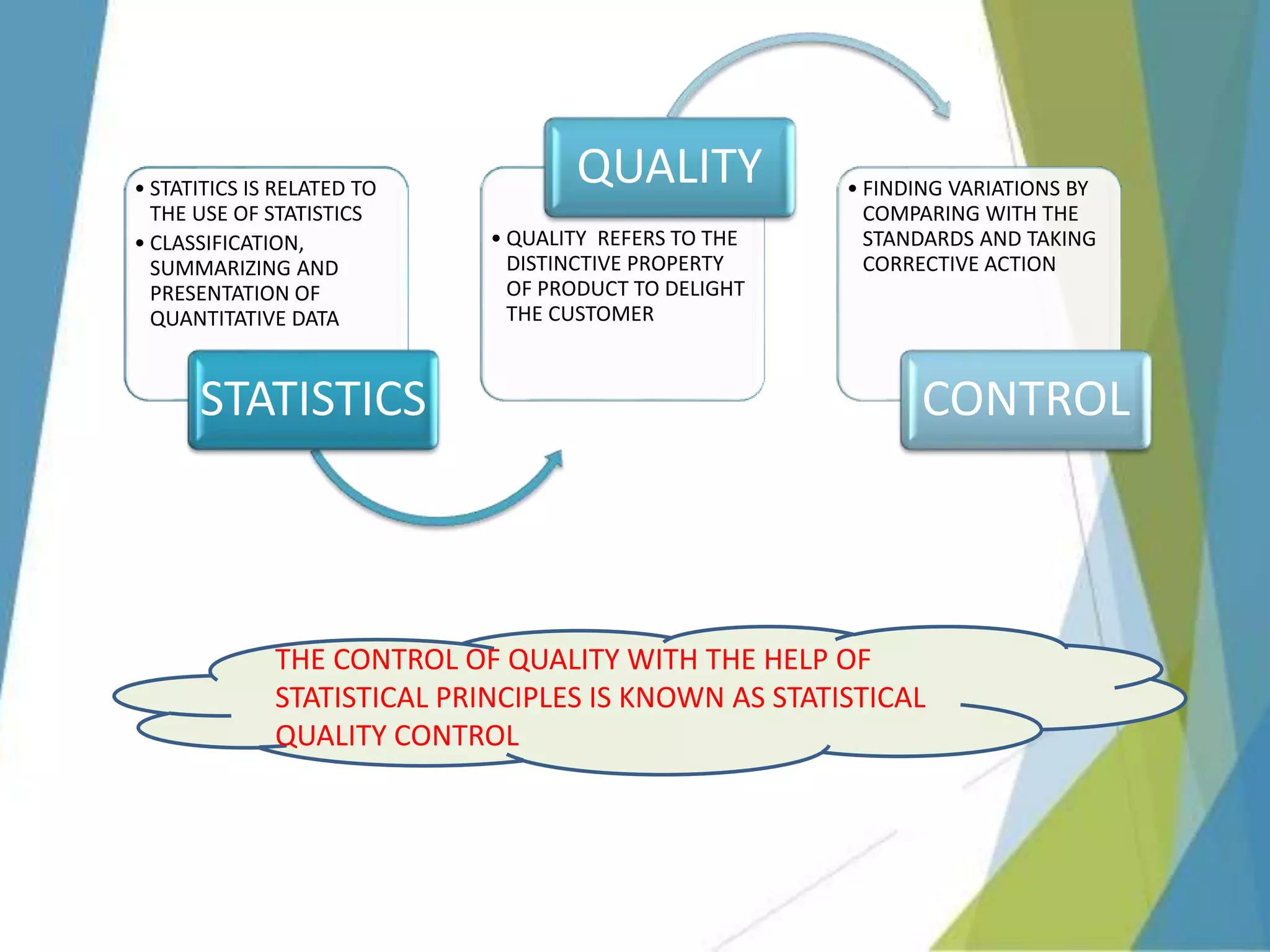 • STATITICS IS RELATED TO THE USE OF STATISTICS
• CLASSIFICATION, SUMMARIZING AND PRESENTATION OF QUANTITATIVE DATA

STATISTICS

QUALITY

• QUALITY REFERS TO THE DISTINCTIVE PROPERTY OF PRODUCT TO DELIGHT THE CUSTOMER

• FINDING VARIATIONS BY COMPARING WITH THE STANDARDS AND TAKING CORRECTIVE ACTION

CONTROL

THE CONTROL OF QUALITY WITH THE HELP OF STATISTICAL PRINCIPLES IS KNOWN AS STATISTICAL QUALITY CONTROL